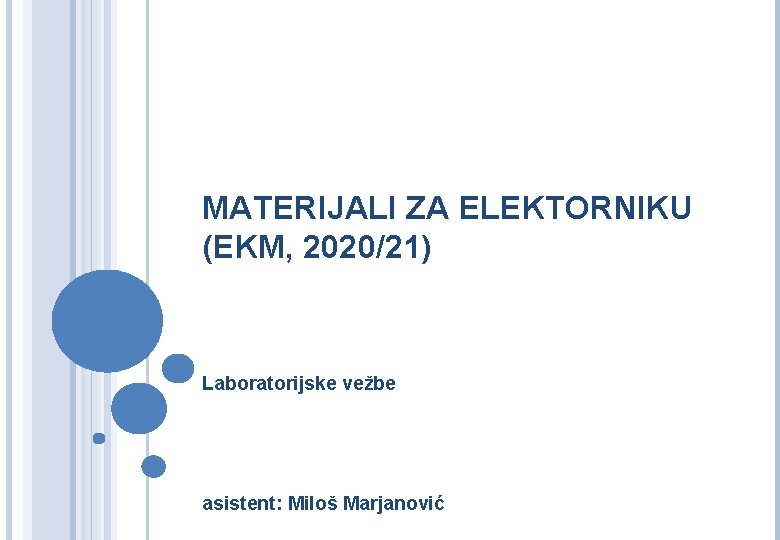 MATERIJALI ZA ELEKTORNIKU
(EKM, 2020/21)

Laboratorijske vežbe

asistent: Miloš Marjanović